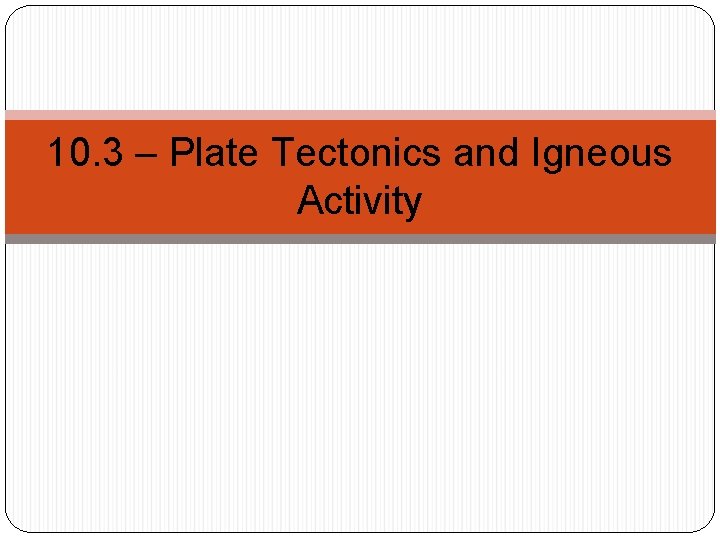 10.3 – Plate Tectonics and Igneous Activity